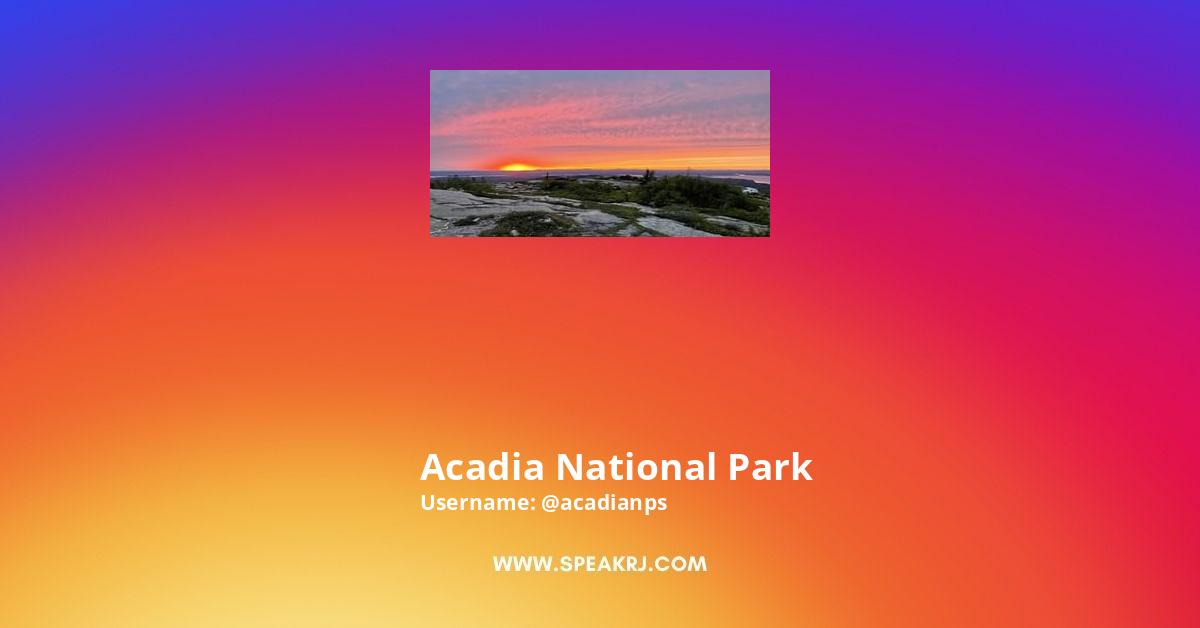 Acadia National Park
Username: @acadianps

WWW.SPEAKRJ.COM